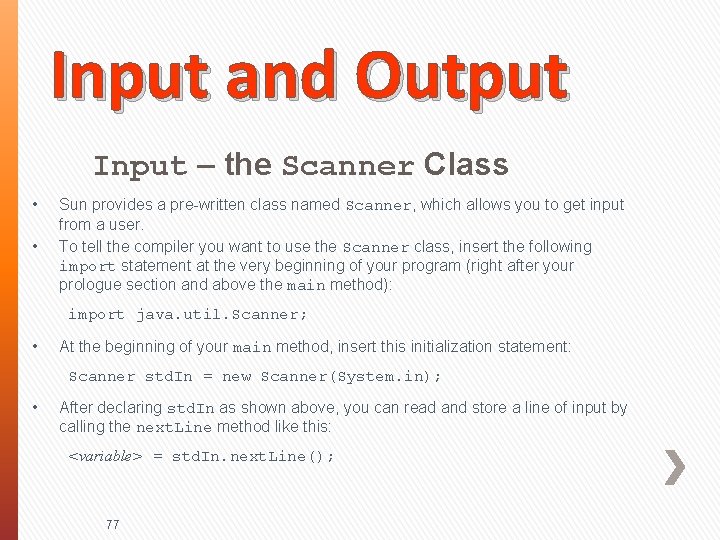 Input and Output

Input – the Scanner Class

• Sun provides a pre-written class named Scanner, which allows you to get input from a user.

• To tell the compiler you want to use the Scanner class, insert the following import statement at the very beginning of your program (right after your prologue section and above the main method):

import java.util.Scanner;

• At the beginning of your main method, insert this initialization statement:

Scanner stdIn = new Scanner(System.in);

• After declaring stdIn as shown above, you can read and store a line of input by calling the nextLine method like this:

<variable> = stdIn.nextLine();

77